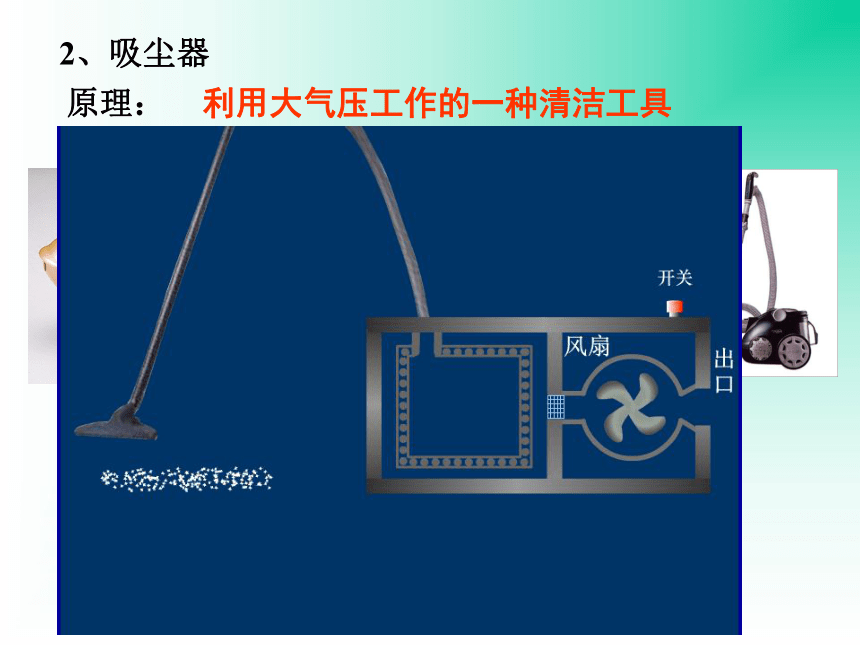 2、吸尘器

原理： 利用大气压工作的一种清洁工具

开关

风扇

出口